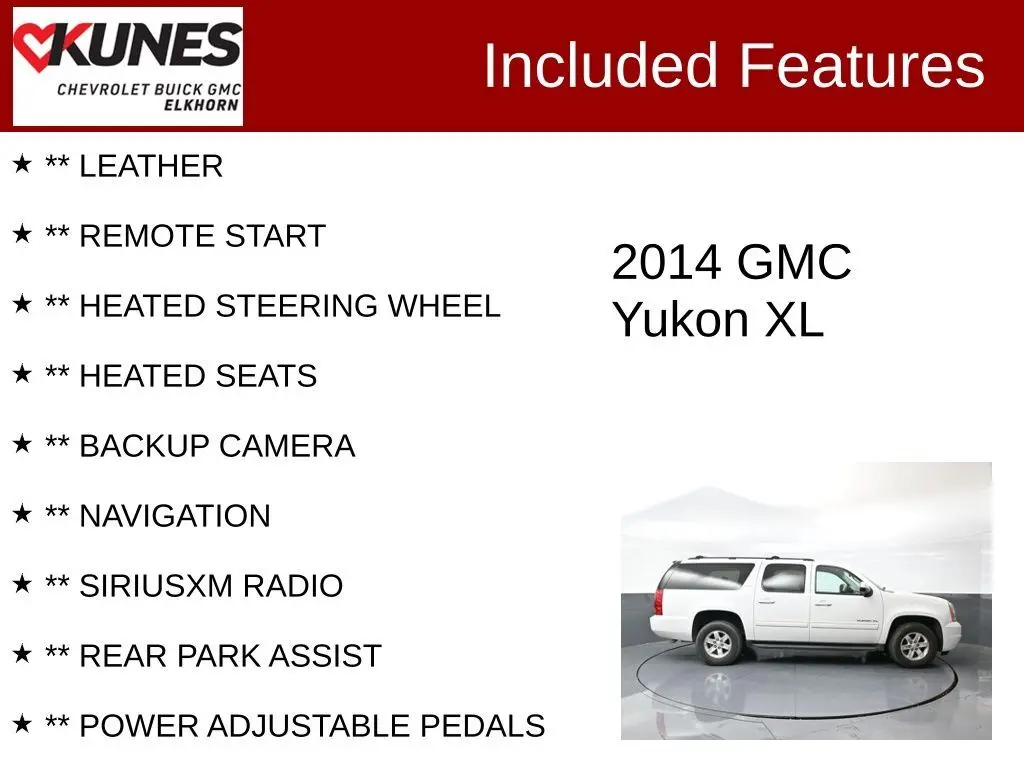 KUNES
CHEVROLET BUICK GMC
ELKHORN

Included Features

★ ** LEATHER

★ ** REMOTE START

★ ** HEATED STEERING WHEEL

★ ** HEATED SEATS

★ ** BACKUP CAMERA

★ ** NAVIGATION

★ ** SIRIUSXM RADIO

★ ** REAR PARK ASSIST

★ ** POWER ADJUSTABLE PEDALS

2014 GMC
Yukon XL